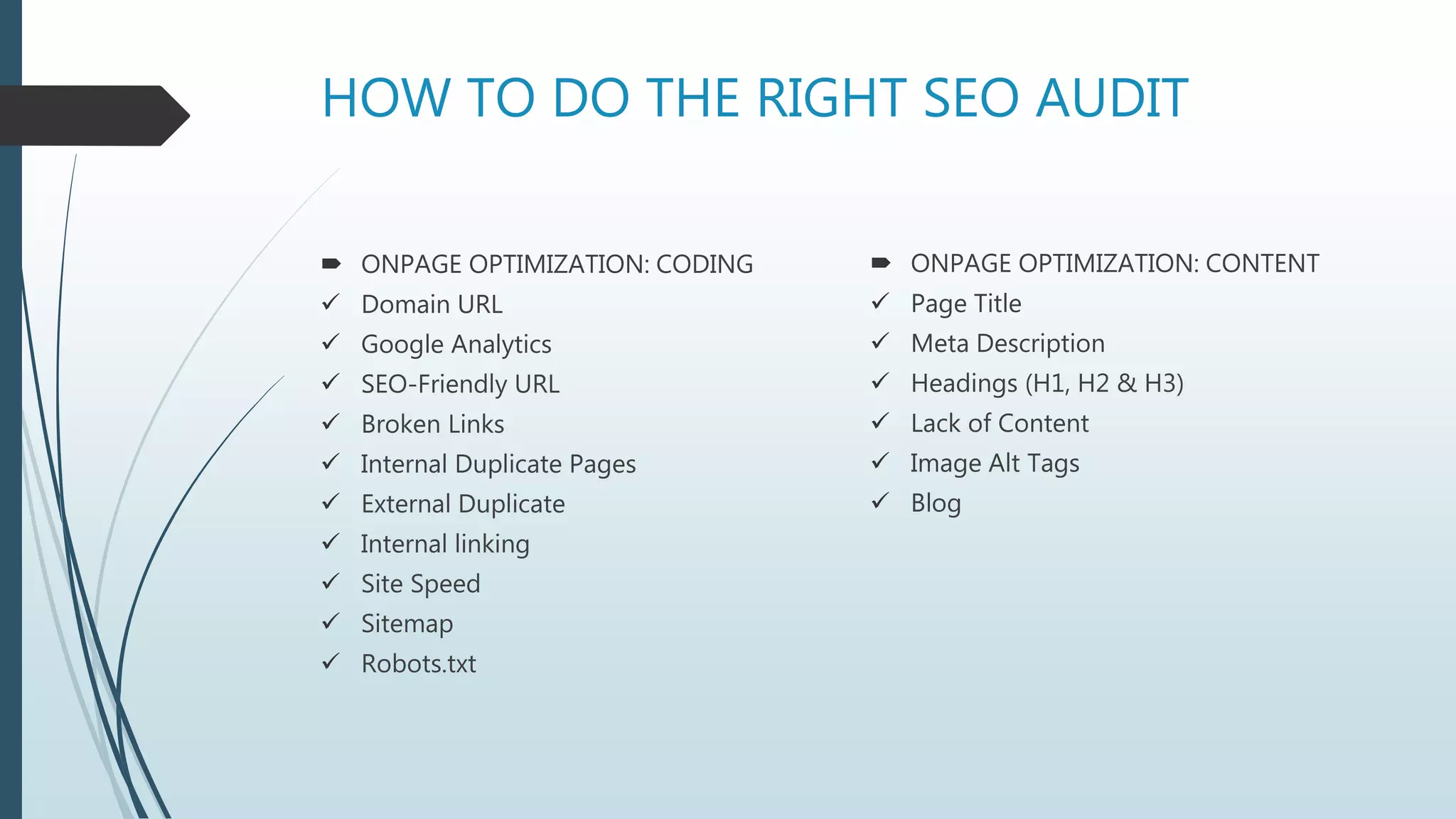 HOW TO DO THE RIGHT SEO AUDIT

ONPAGE OPTIMIZATION: CODING
✓ Domain URL
✓ Google Analytics
✓ SEO-Friendly URL
✓ Broken Links
✓ Internal Duplicate Pages
✓ External Duplicate
✓ Internal linking
✓ Site Speed
✓ Sitemap
✓ Robots.txt

ONPAGE OPTIMIZATION: CONTENT
✓ Page Title
✓ Meta Description
✓ Headings (H1, H2 & H3)
✓ Lack of Content
✓ Image Alt Tags
✓ Blog